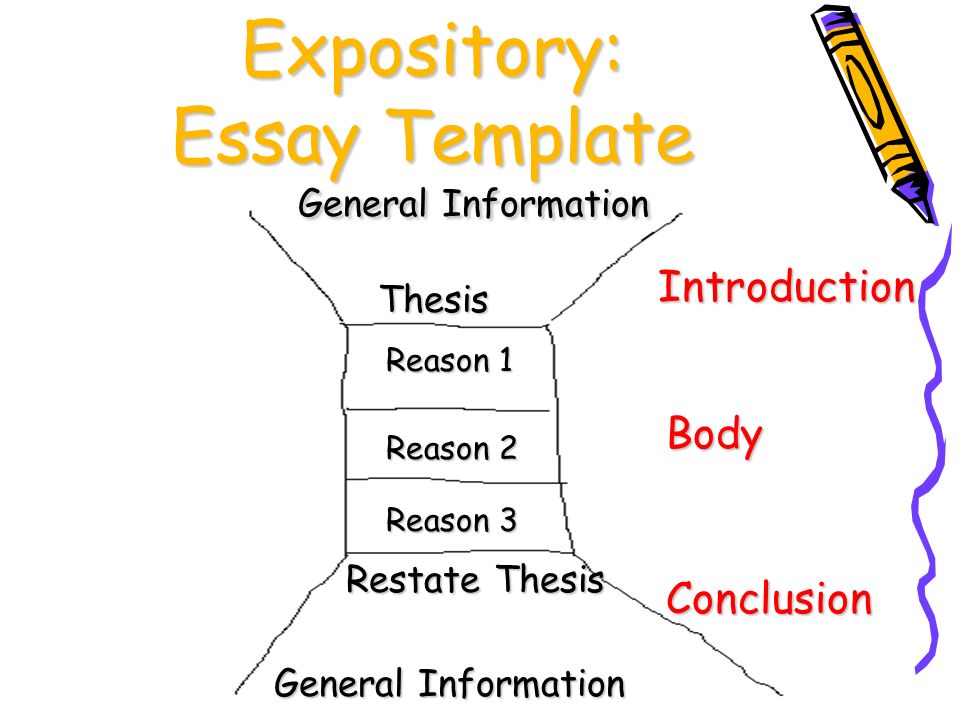 Expository: Essay Template

General Information

Thesis

Introduction

Reason 1

Reason 2

Body

Reason 3

Restate Thesis

Conclusion

General Information